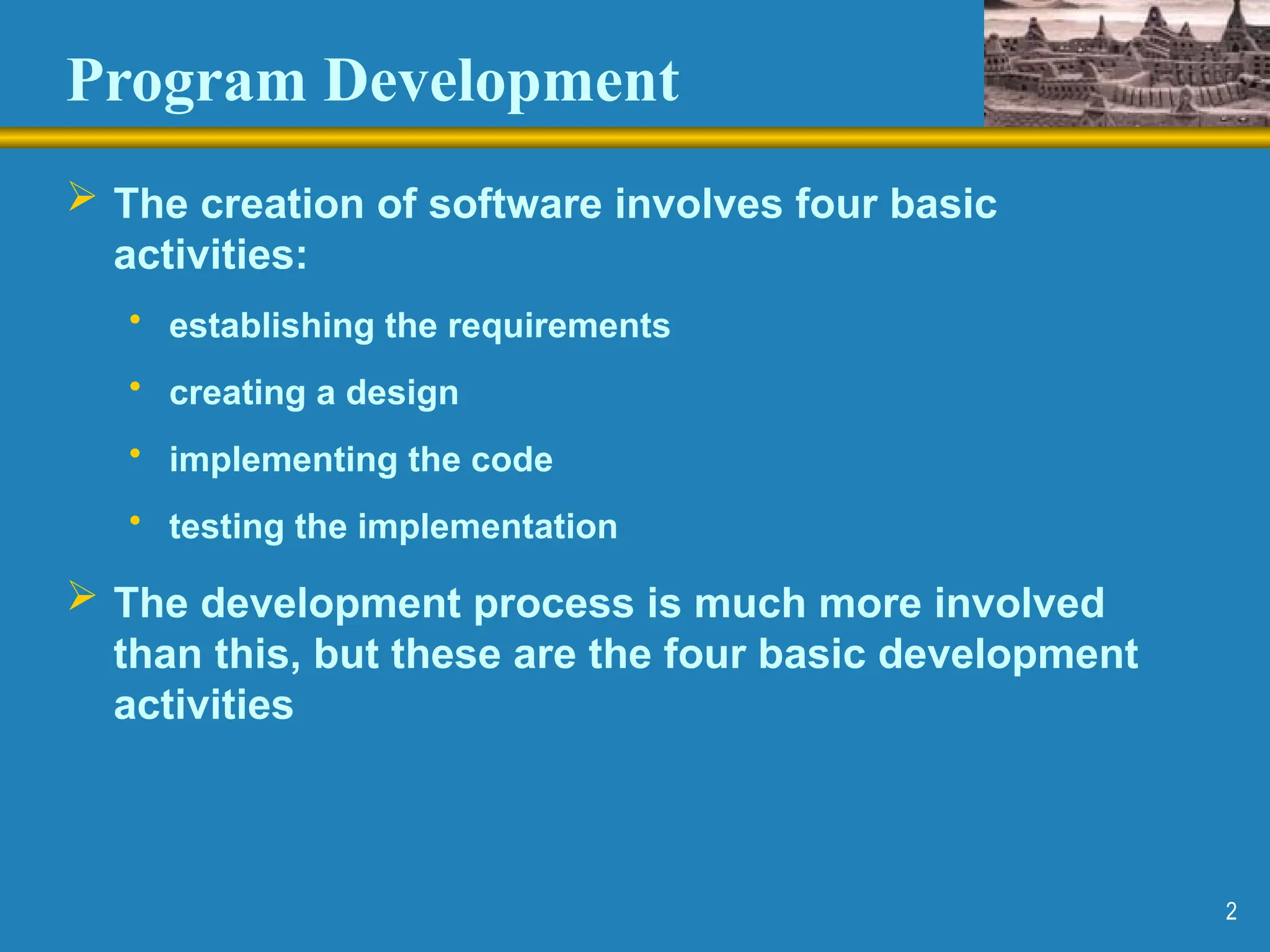 Program Development

➢ The creation of software involves four basic activities:

• establishing the requirements

• creating a design

• implementing the code

• testing the implementation

➢ The development process is much more involved than this, but these are the four basic development activities

2